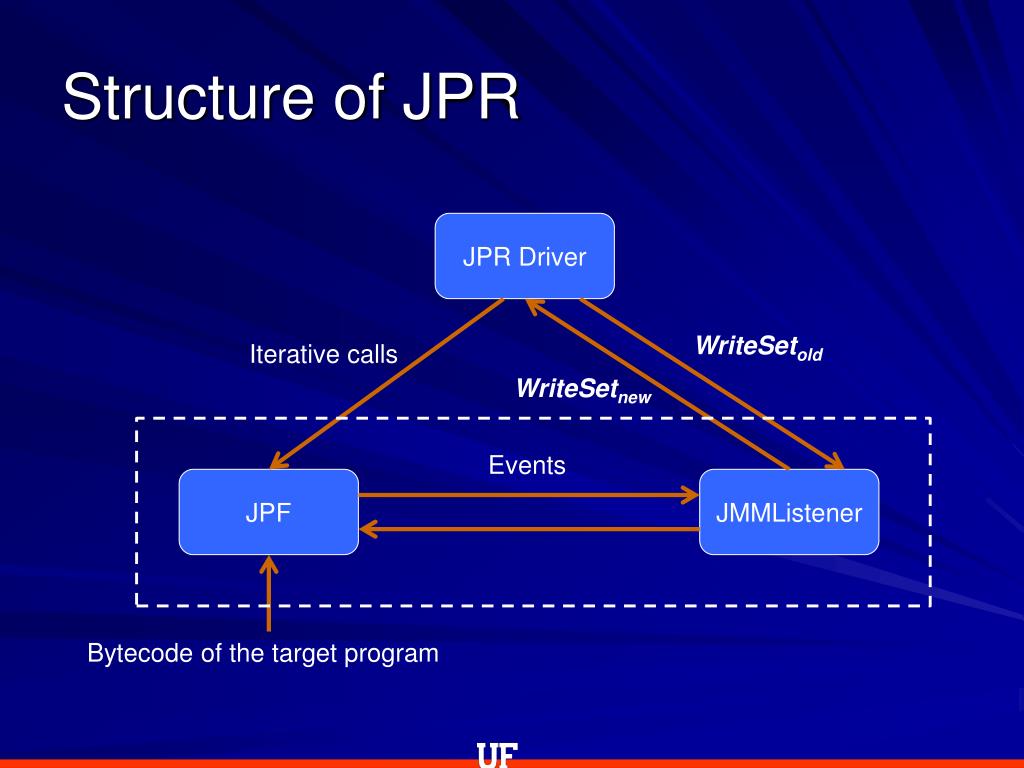 Structure of JPR

JPR Driver

Iterative calls

$WriteSet_{old}$

$WriteSet_{new}$

Events

JPF

JMMListener

Bytecode of the target program

UF